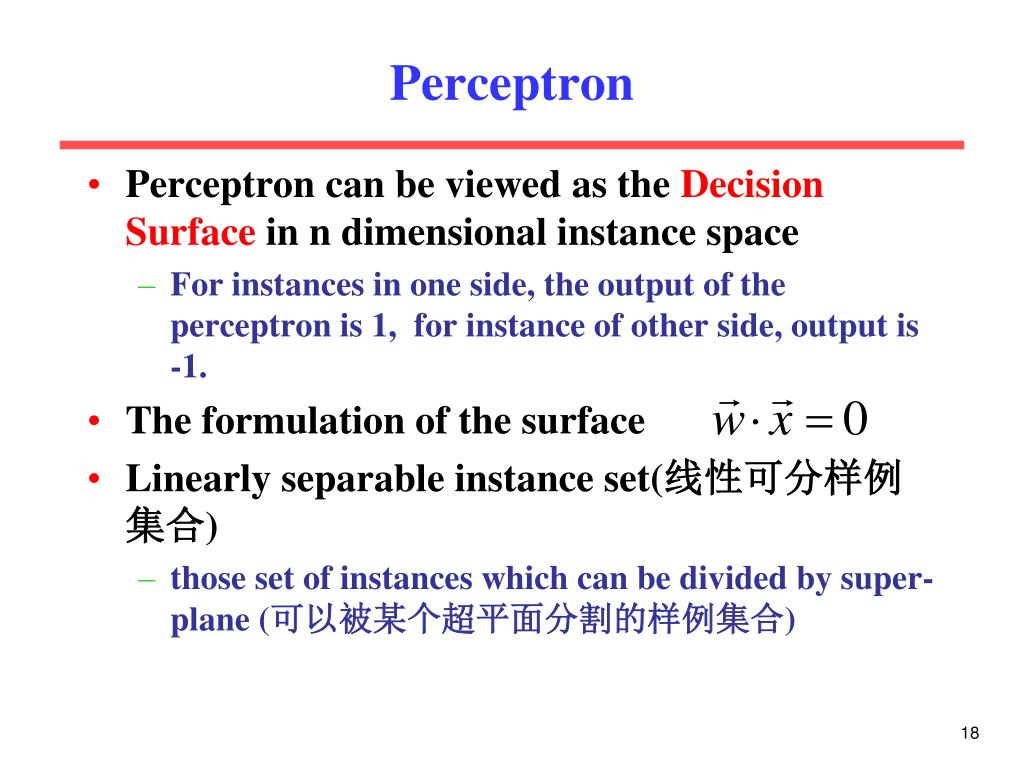 Perceptron

• Perceptron can be viewed as the Decision Surface in n dimensional instance space

– For instances in one side, the output of the perceptron is 1, for instance of other side, output is -1.

• The formulation of the surface $\vec{w} \cdot \vec{x} = 0$

• Linearly separable instance set(线性可分样例集合)

– those set of instances which can be divided by super-plane (可以被某个超平面分割的样例集合)

18